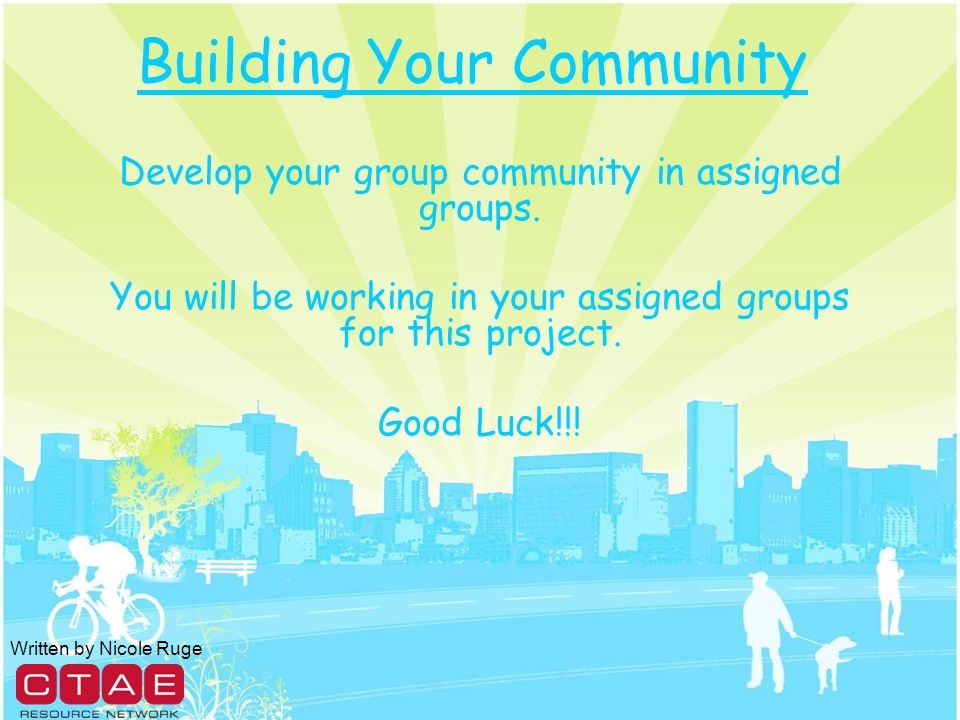 Building Your Community

Develop your group community in assigned groups.

You will be working in your assigned groups for this project.

Good Luck!!!

Written by Nicole Ruge

CTAE
RESOURCE NETWORK